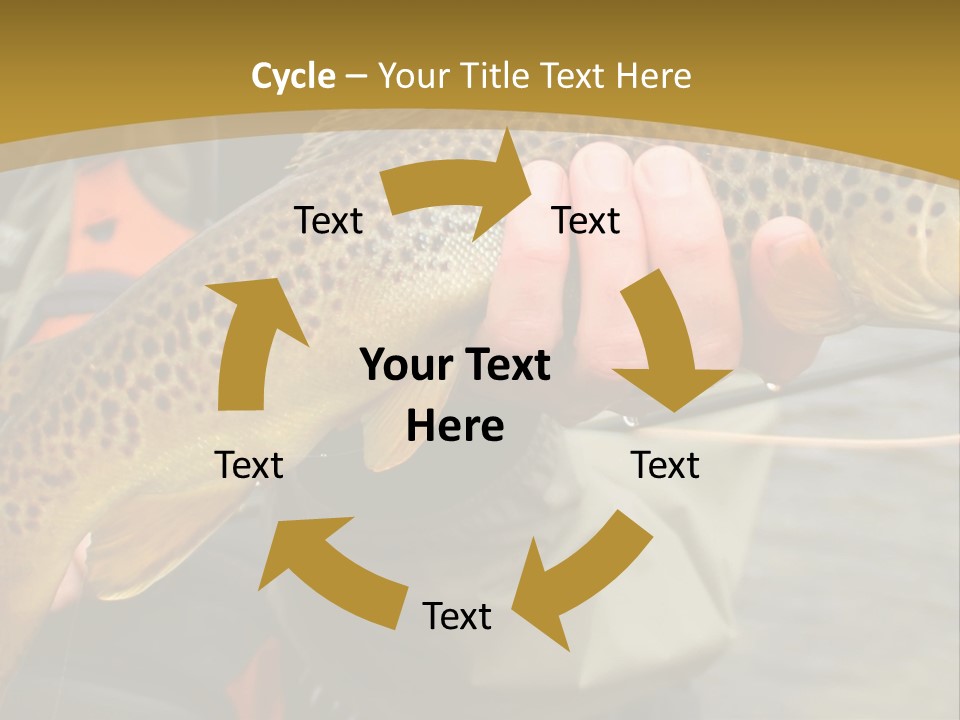 Cycle – Your Title Text Here

Text

Text

Your Text Here

Text

Text

Text